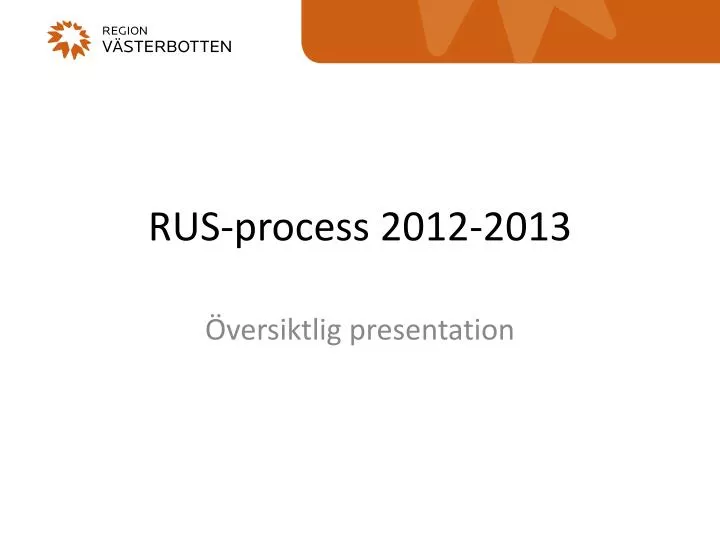 REGION
VÄSTERBOTTEN

RUS-process 2012-2013

Översiktlig presentation